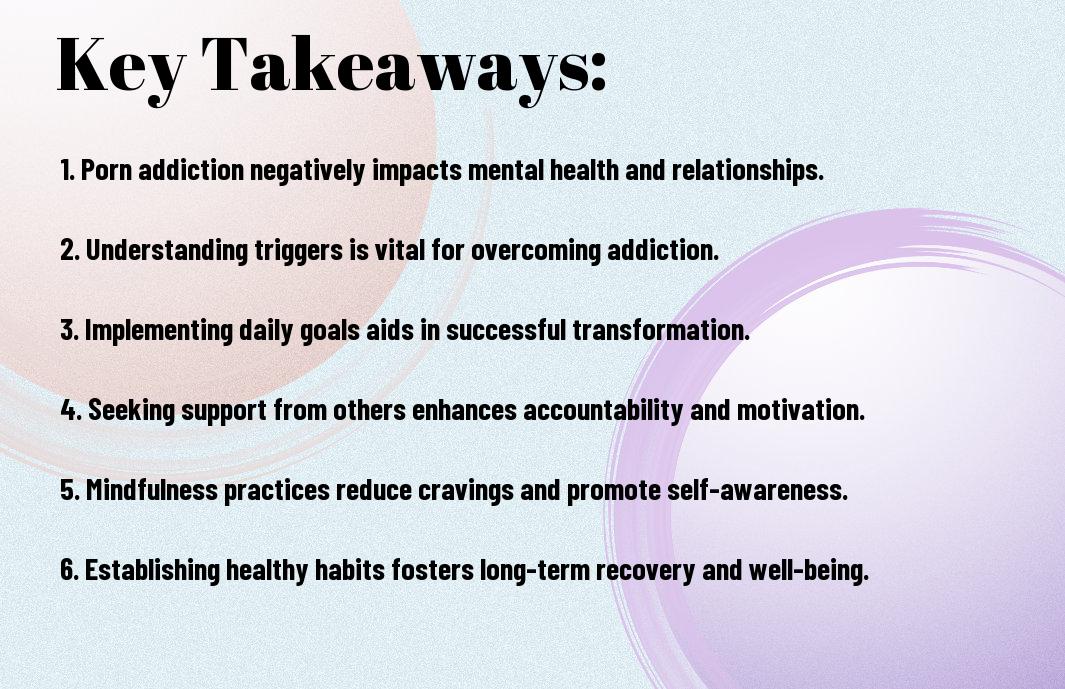 Key Takeaways:

1. Porn addiction negatively impacts mental health and relationships.

2. Understanding triggers is vital for overcoming addiction.

3. Implementing daily goals aids in successful transformation.

4. Seeking support from others enhances accountability and motivation.

5. Mindfulness practices reduce cravings and promote self-awareness.

6. Establishing healthy habits fosters long-term recovery and well-being.